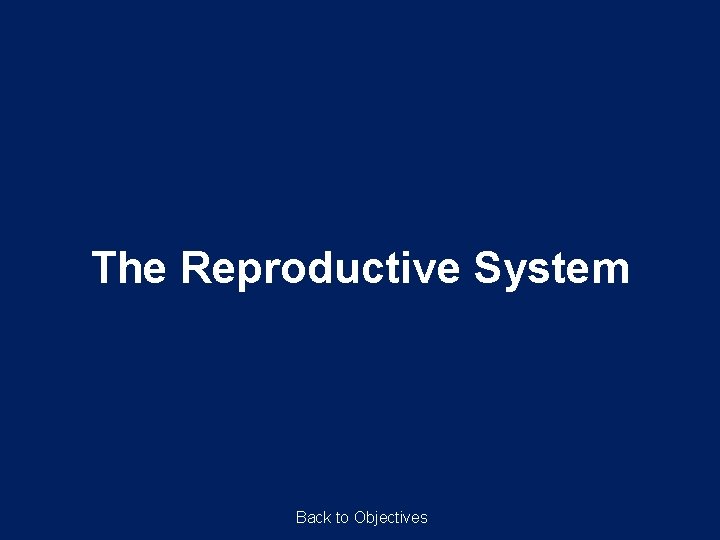 The Reproductive System

Back to Objectives